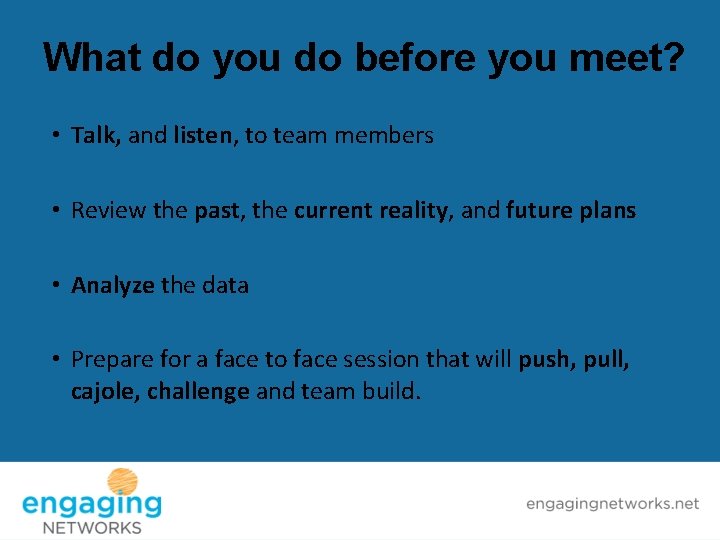 What do you do before you meet?

• Talk, and listen, to team members

• Review the past, the current reality, and future plans

• Analyze the data

• Prepare for a face to face session that will push, pull, cajole, challenge and team build.

engaging NETWORKS

engagingnetworks.net